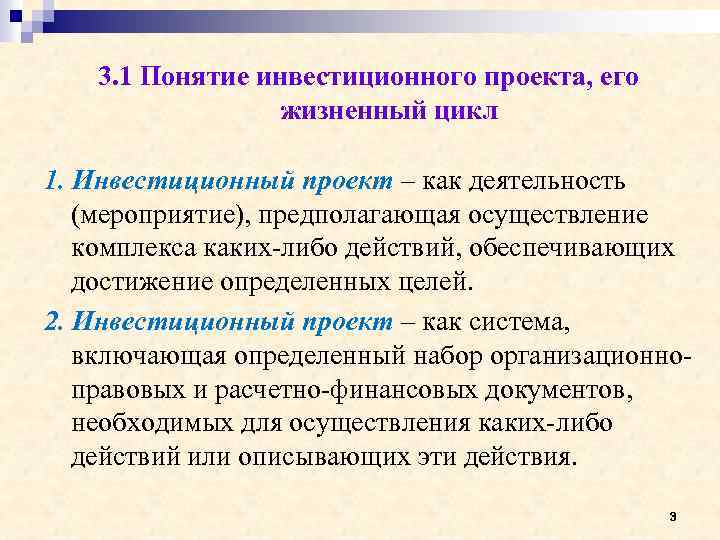 3.1 Понятие инвестиционного проекта, его жизненный цикл

1. Инвестиционный проект – как деятельность (мероприятие), предполагающая осуществление комплекса каких-либо действий, обеспечивающих достижение определенных целей.

2. Инвестиционный проект – как система, включающая определенный набор организационно-правовых и расчетно-финансовых документов, необходимых для осуществления каких-либо действий или описывающих эти действия.

3